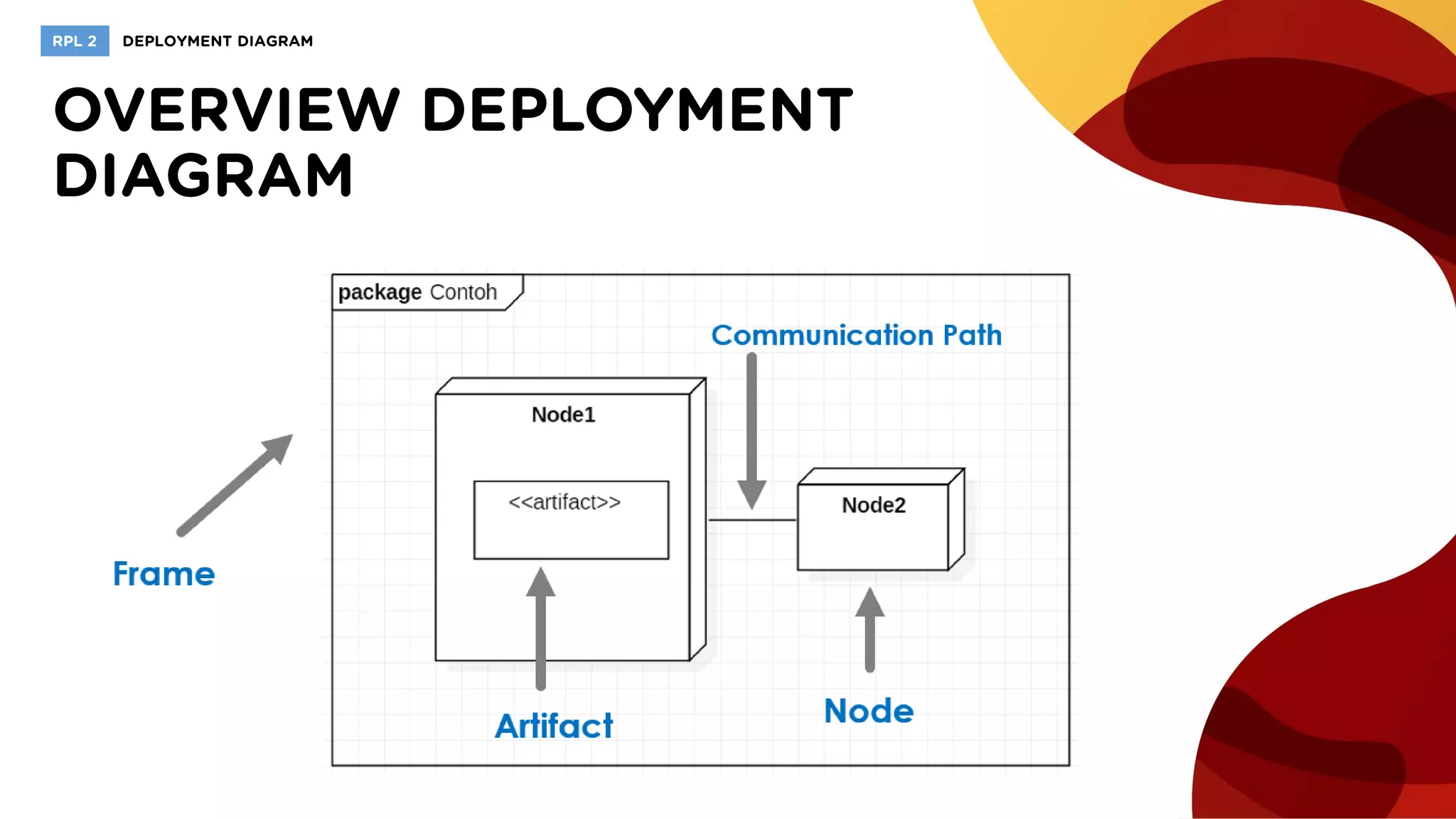 RPL 2 DEPLOYMENT DIAGRAM

OVERVIEW DEPLOYMENT DIAGRAM

package Contoh

Communication Path

Node1

<<artifact>>

Node2

Frame

Artifact

Node